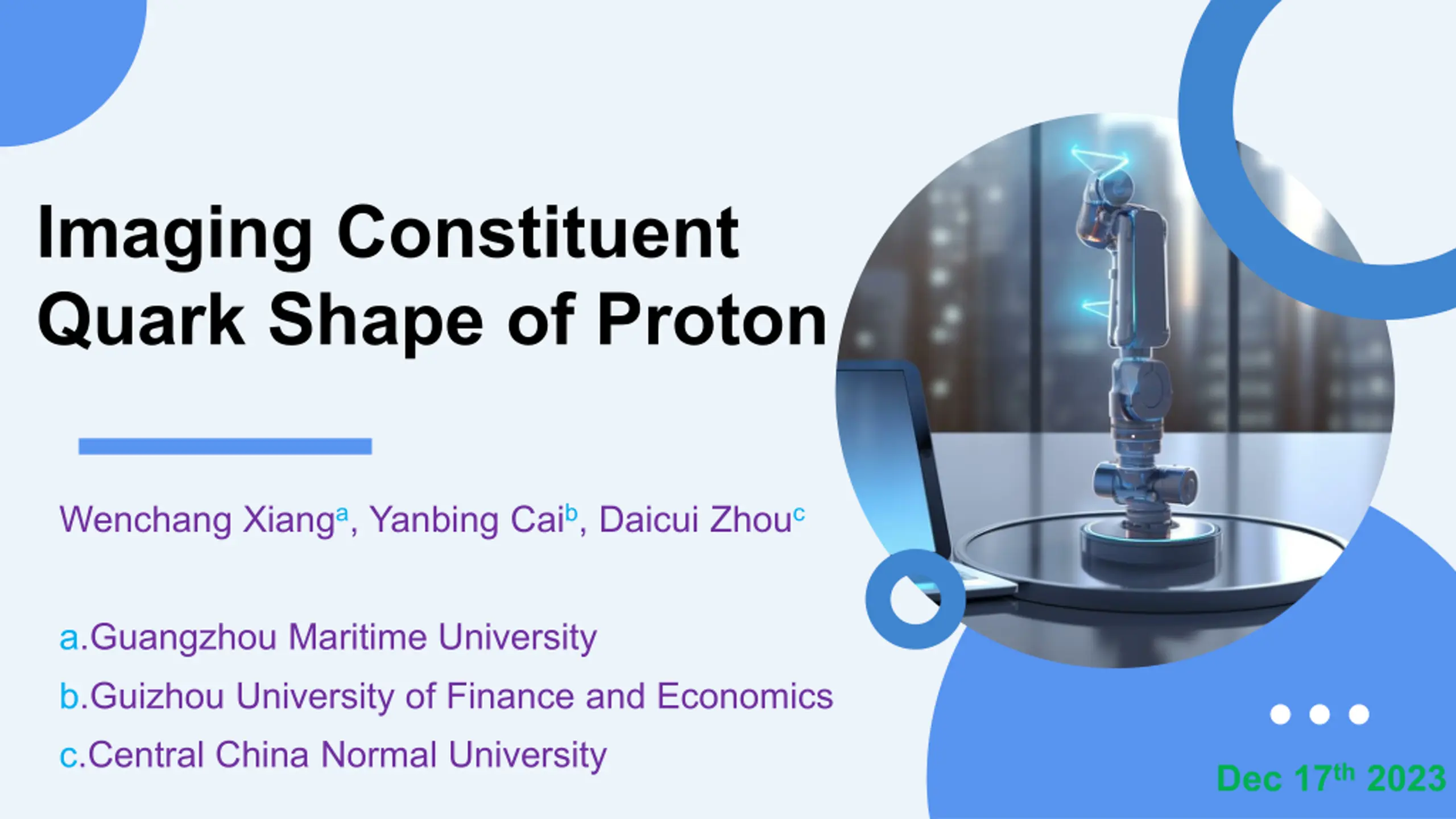 Imaging Constituent Quark Shape of Proton

Wenchang Xiang$^{a}$, Yanbing Cai$^{b}$, Daicui Zhou$^{c}$

a.Guangzhou Maritime University
b.Guizhou University of Finance and Economics
c.Central China Normal University

Dec 17th 2023